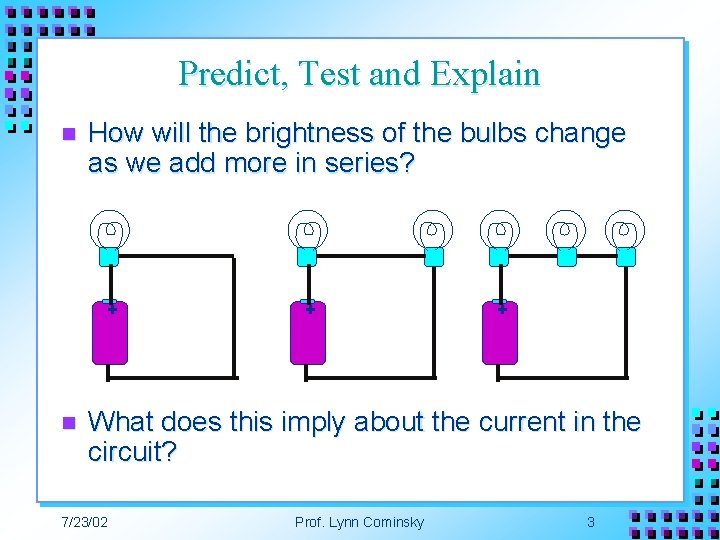 Predict, Test and Explain

How will the brightness of the bulbs change as we add more in series?

+

+

+

What does this imply about the current in the circuit?

7/23/02

Prof. Lynn Cominsky

3